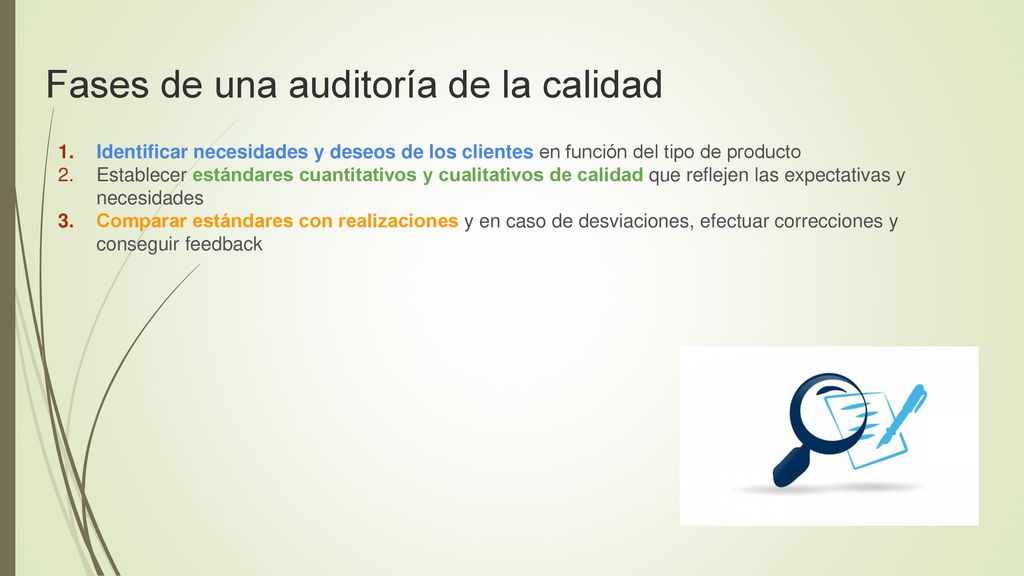 Fases de una auditoría de la calidad

1. Identificar necesidades y deseos de los clientes en función del tipo de producto
2. Establecer estándares cuantitativos y cualitativos de calidad que reflejen las expectativas y necesidades
3. Comparar estándares con realizaciones y en caso de desviaciones, efectuar correcciones y conseguir feedback